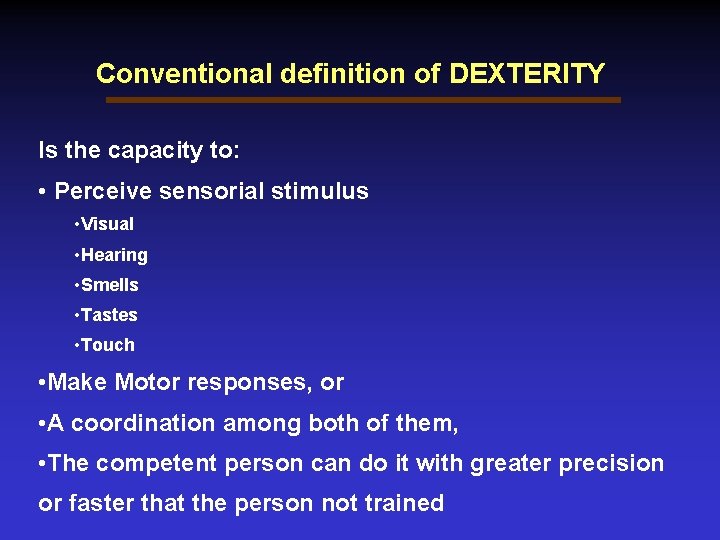 Conventional definition of DEXTERITY

Is the capacity to:

• Perceive sensorial stimulus

• Visual
• Hearing
• Smells
• Tastes
• Touch

• Make Motor responses, or
• A coordination among both of them,
• The competent person can do it with greater precision or faster that the person not trained